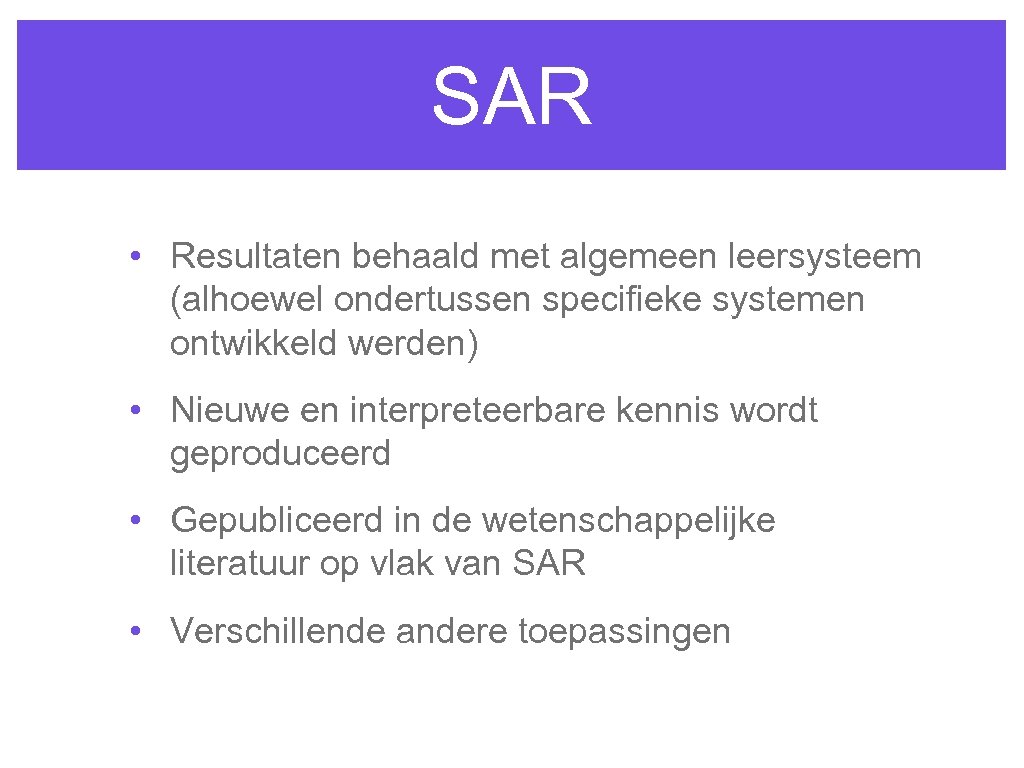 SAR

• Resultaten behaald met algemeen leersysteem (alhoewel ondertussen specifieke systemen ontwikkeld werden)

• Nieuwe en interpreteerbare kennis wordt geproduceerd

• Gepubliceerd in de wetenschappelijke literatuur op vlak van SAR

• Verschillende andere toepassingen